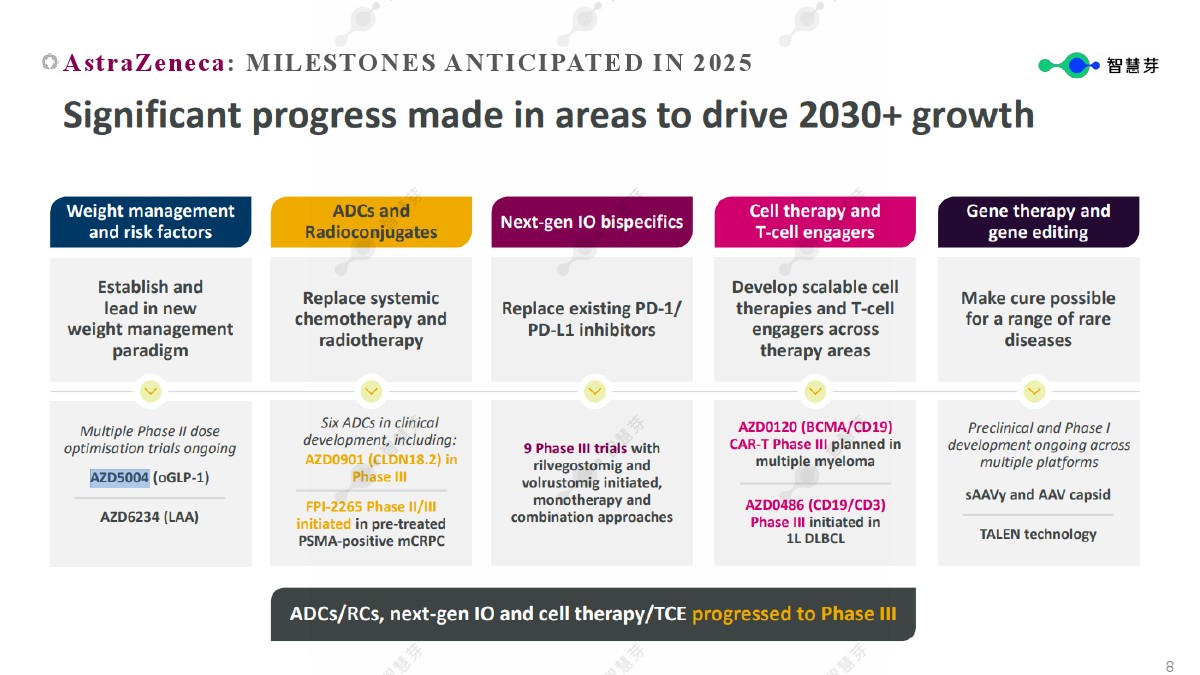 AstraZeneca: MILESTONES ANTICIPATED IN 2025

智慧芽

Significant progress made in areas to drive 2030+ growth

Weight management and risk factors

Establish and lead in new weight management paradigm

Multiple Phase II dose optimisation trials ongoing

AZD5004 (oGLP-1)

AZD6234 (LAA)

ADCs and Radioconjugates

Replace systemic chemotherapy and radiotherapy

Six ADCs in clinical development, including: AZD0901 (CLDN18.2) in Phase III

FPI-2265 Phase II/III initiated in pre-treated PSMA-positive mCRPC

Next-gen IO bispecifics

Replace existing PD-1/ PD-L1 inhibitors

9 Phase III trials with rilvegostomig and volrustomig initiated, monotherapy and combination approaches

Cell therapy and T-cell engagers

Develop scalable cell therapies and T-cell engagers across therapy areas

AZD0120 (BCMA/CD19) CAR-T Phase III planned in multiple myeloma

AZD0486 (CD19/CD3) Phase III initiated in 1L DLBCL

Gene therapy and gene editing

Make cure possible for a range of rare diseases

Preclinical and Phase I development ongoing across multiple platforms

sAAVy and AAV capsid

TALEN technology

ADCs/RCs, next-gen IO and cell therapy/TCE progressed to Phase III

8